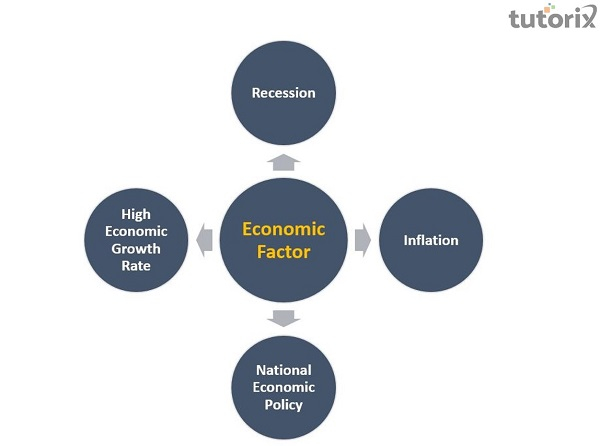 tutorix

Recession

High Economic Growth Rate

Economic Factor

Inflation

National Economic Policy